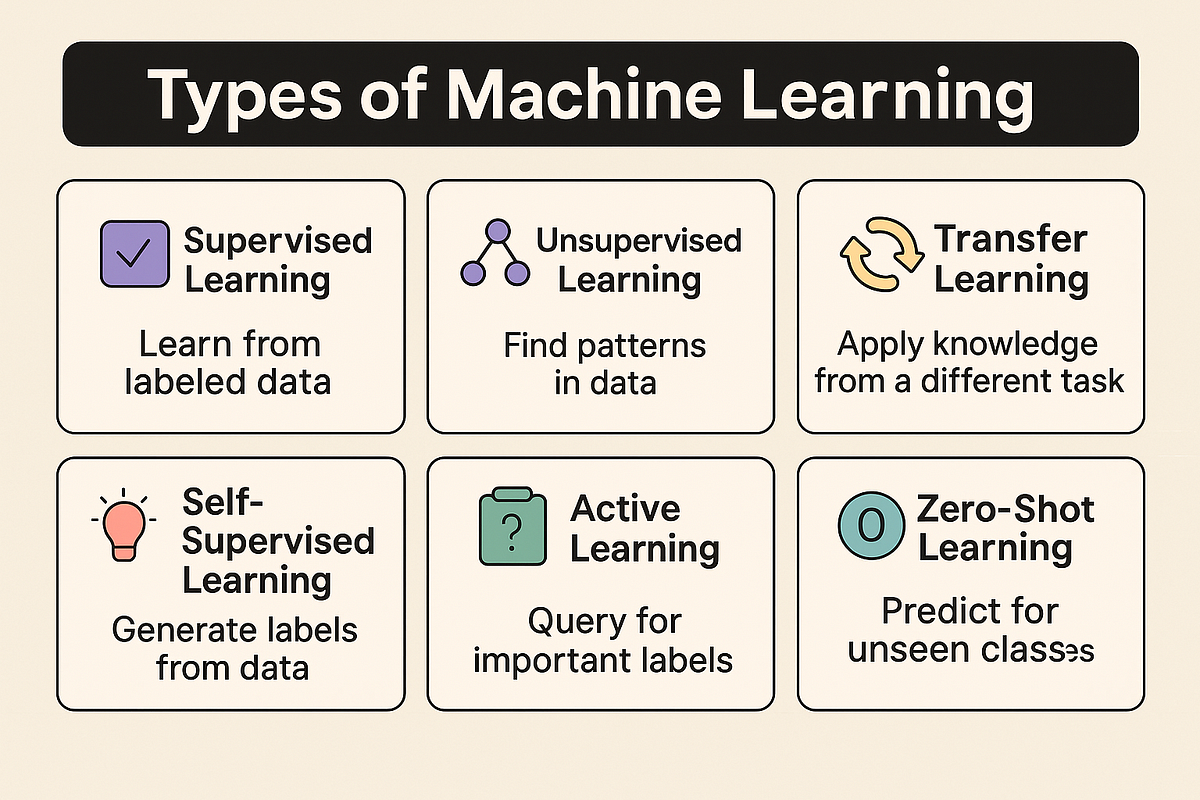 Types of Machine Learning

Supervised Learning

Learn from labeled data

Unsupervised Learning

Find patterns in data

Transfer Learning

Apply knowledge from a different task

Self-Supervised Learning

Generate labels from data

?

Active Learning

Query for important labels

0

Zero-Shot Learning

Predict for unseen classes